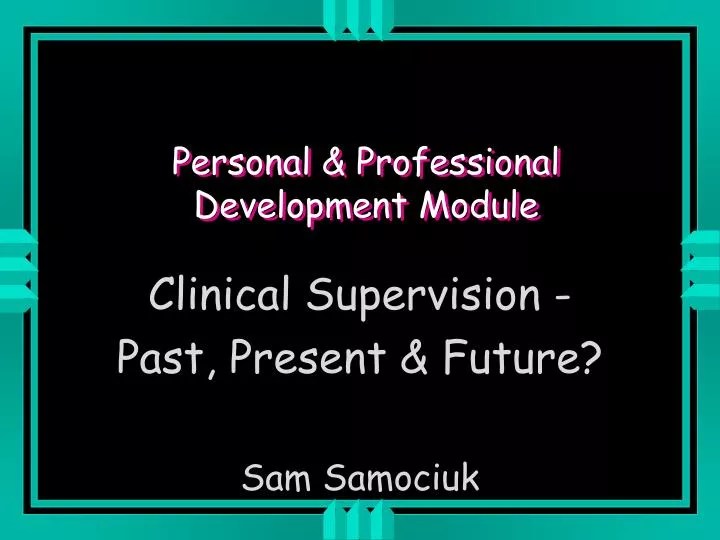 Personal & Professional Development Module

Clinical Supervision - Past, Present & Future?

Sam Samociuk